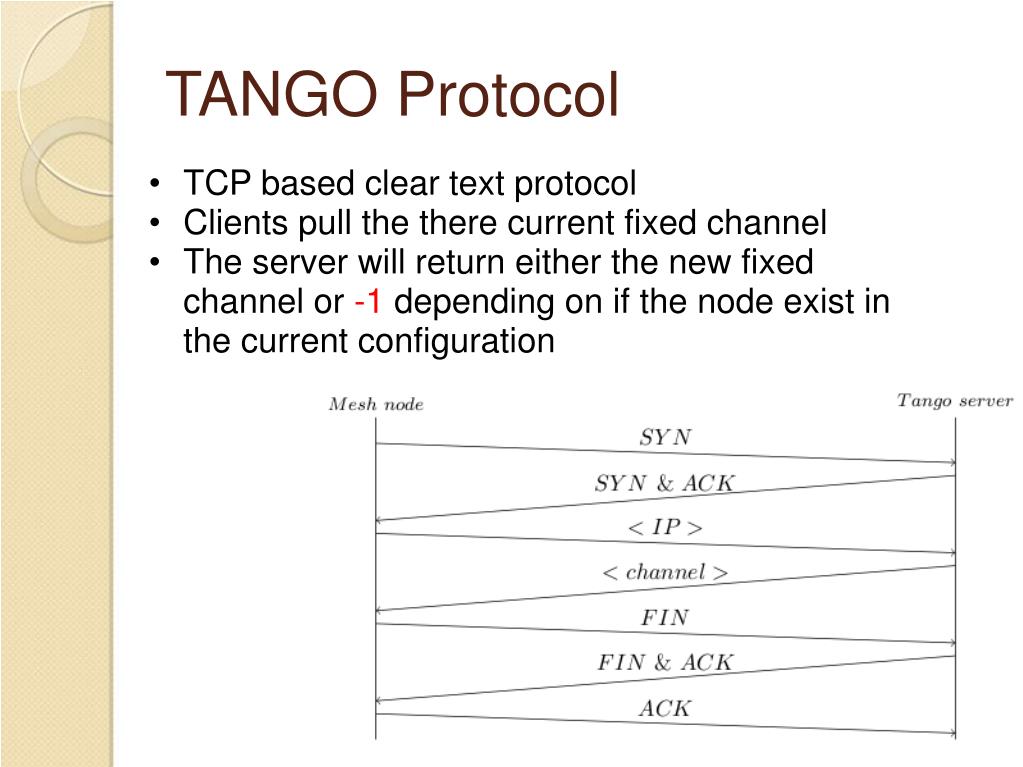 TANGO Protocol

• TCP based clear text protocol
• Clients pull the there current fixed channel
• The server will return either the new fixed channel or -1 depending on if the node exist in the current configuration

Mesh node

Tango server

$SYN$

$SYN$ & $ACK$

$< IP >$

$< channel >$

$FIN$

$FIN$ & $ACK$

$ACK$